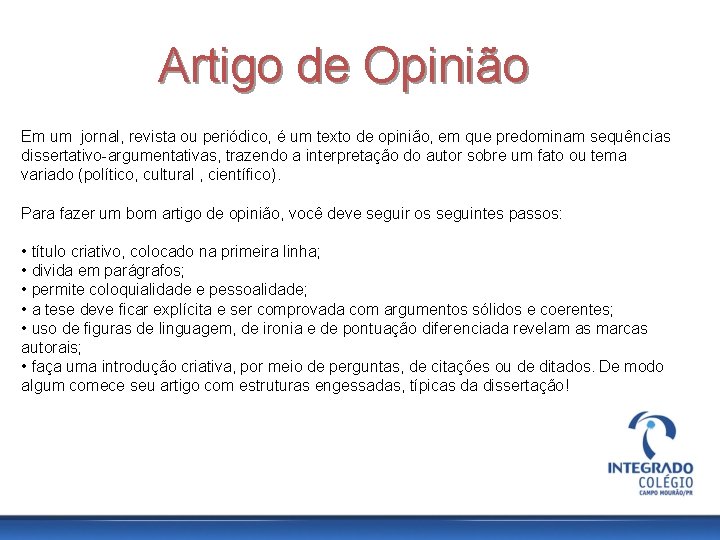 Artigo de Opinião

Em um jornal, revista ou periódico, é um texto de opinião, em que predominam sequências dissertativo-argumentativas, trazendo a interpretação do autor sobre um fato ou tema variado (político, cultural , científico).

Para fazer um bom artigo de opinião, você deve seguir os seguintes passos:

• título criativo, colocado na primeira linha;
• divida em parágrafos;
• permite coloquialidade e pessoalidade;
• a tese deve ficar explícita e ser comprovada com argumentos sólidos e coerentes;
• uso de figuras de linguagem, de ironia e de pontuação diferenciada revelam as marcas autorais;
• faça uma introdução criativa, por meio de perguntas, de citações ou de ditados. De modo algum comece seu artigo com estruturas engessadas, típicas da dissertação!

INTEGRADO
COLÉGIO
CAMPO MOURÃO/PR